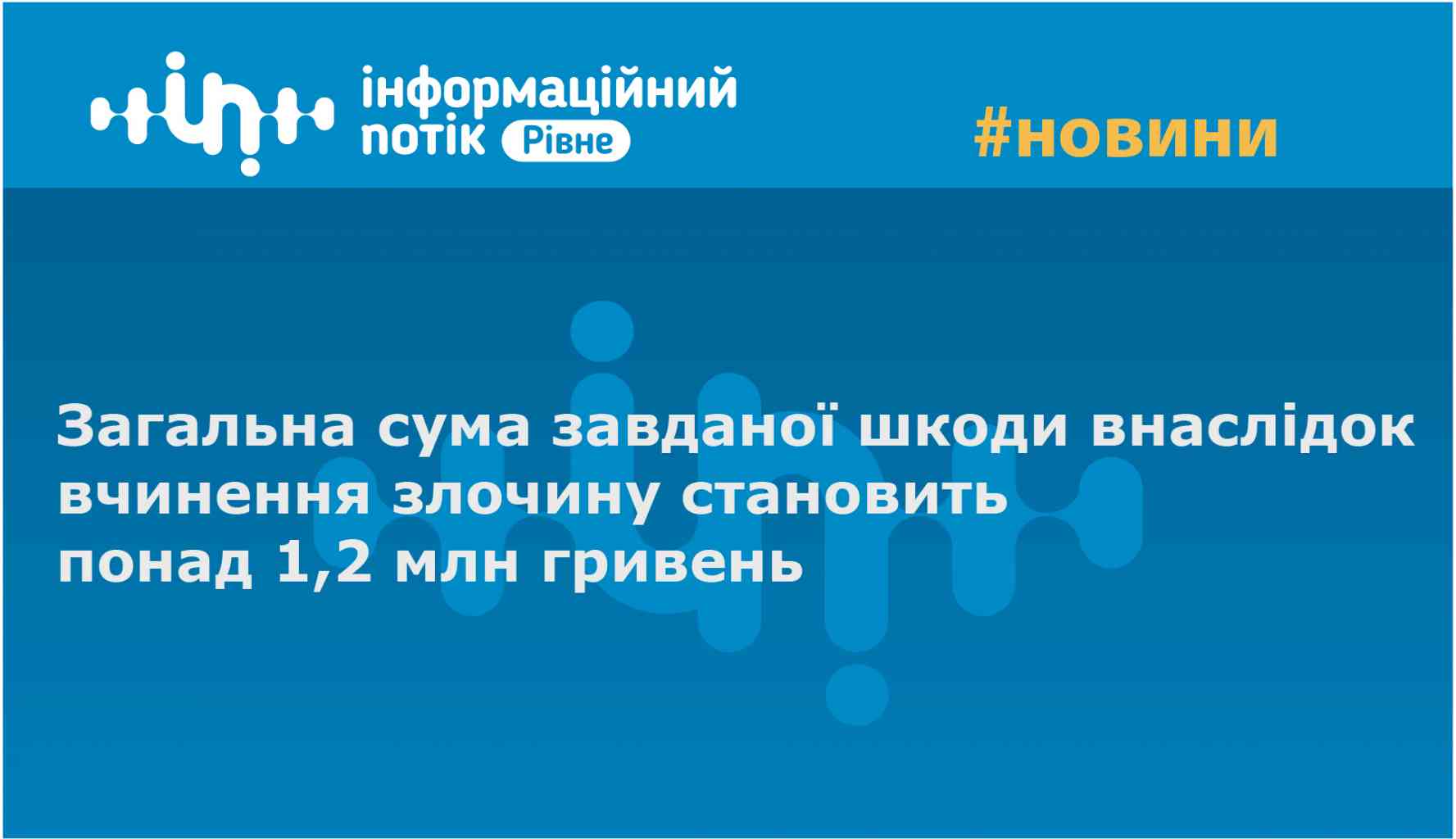 інформаційний потік Рівне

#новини

Загальна сума завданої шкоди внаслідок вчинення злочину становить понад 1,2 млн гривень